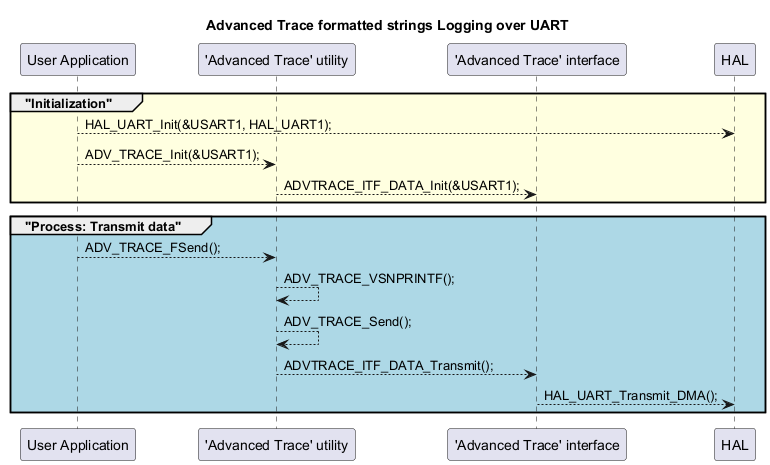 Advanced Trace formatted strings Logging over UART

User Application

'Advanced Trace' utility

'Advanced Trace' interface

HAL

"Initialization"

HAL_UART_Init(&USART1, HAL_UART1);

ADV_TRACE_Init(&USART1);

ADVTRACE_ITF_DATA_Init(&USART1);

"Process: Transmit data"

ADV_TRACE_FSend();

ADV_TRACE_VSNPRINTF();

ADV_TRACE_Send();

ADVTRACE_ITF_DATA_Transmit();

HAL_UART_Transmit_DMA();

User Application

'Advanced Trace' utility

'Advanced Trace' interface

HAL